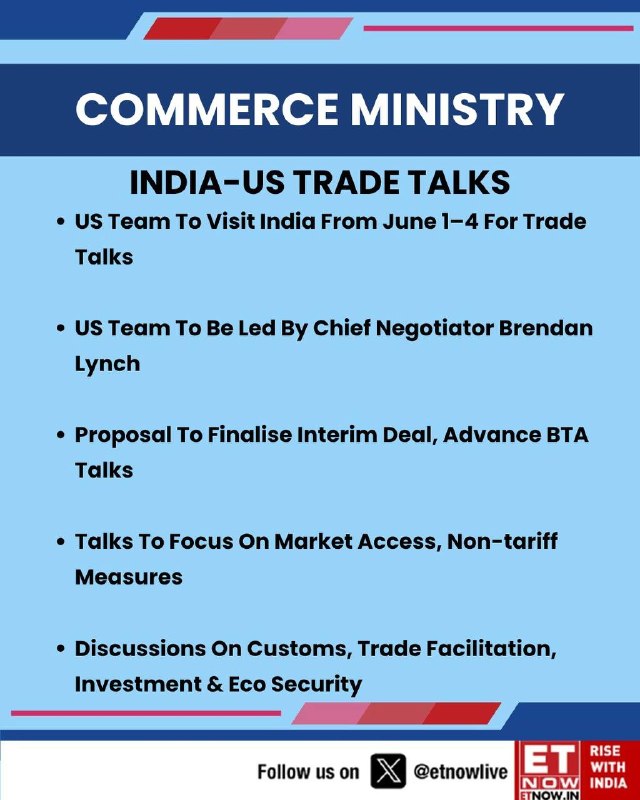 COMMERCE MINISTRY

INDIA-US TRADE TALKS

• US Team To Visit India From June 1–4 For Trade Talks

• US Team To Be Led By Chief Negotiator Brendan Lynch

• Proposal To Finalise Interim Deal, Advance BTA Talks

• Talks To Focus On Market Access, Non-tariff Measures

• Discussions On Customs, Trade Facilitation, Investment & Eco Security

Follow us on @etnowlive

ET NOW ETNOW.IN

RISE WITH INDIA